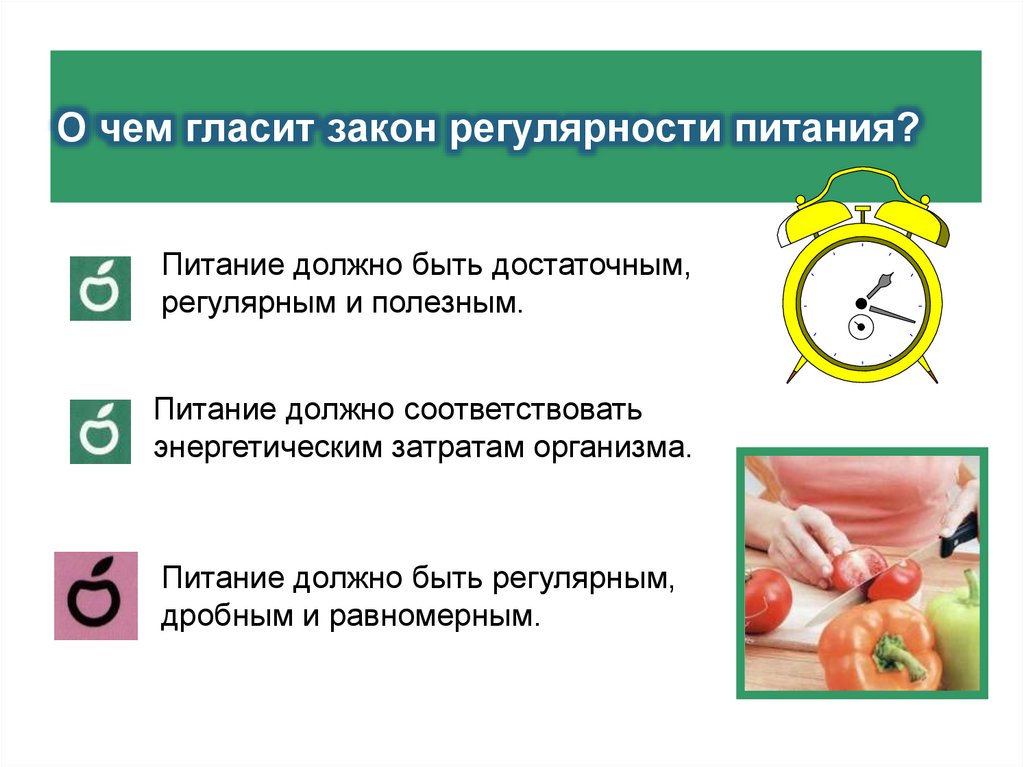 О чем гласит закон регулярности питания?

Питание должно быть достаточным, регулярным и полезным.

Питание должно соответствовать энергетическим затратам организма.

Питание должно быть регулярным, дробным и равномерным.